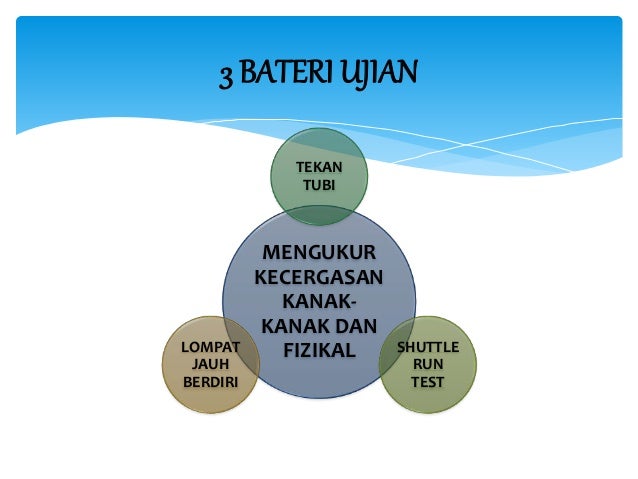 3 BATERI UJIAN

TEKAN TUBI

MENGUKUR KECERGASAN KANAK-KANAK DAN FIZIKAL

LOMPAT JAUH BERDIRI

SHUTTLE RUN TEST